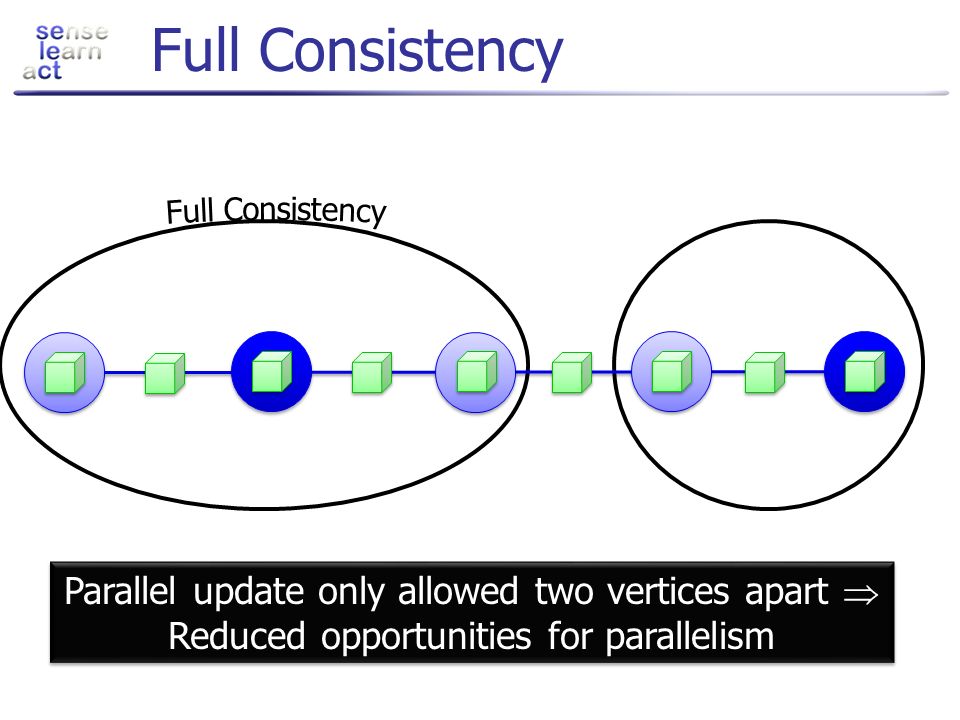 sense
learn
act

Full Consistency

Full Consistency

Parallel update only allowed two vertices apart $\Rightarrow$
Reduced opportunities for parallelism